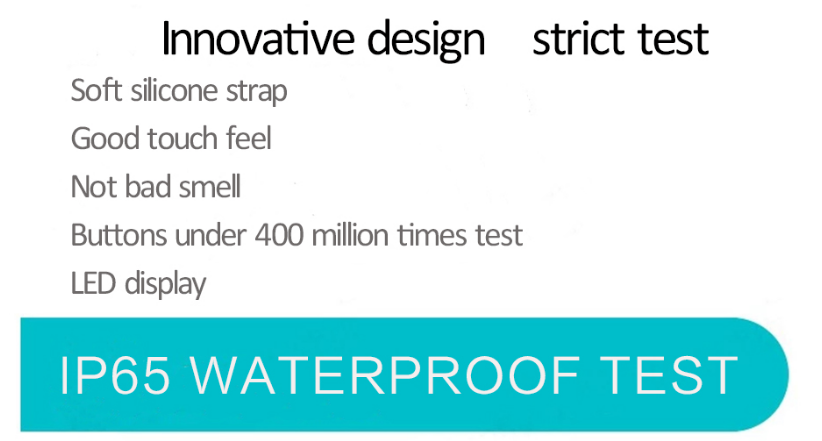 Innovative design strict test

Soft silicone strap

Good touch feel

Not bad smell

Buttons under 400 million times test

LED display

IP65 WATERPROOF TEST